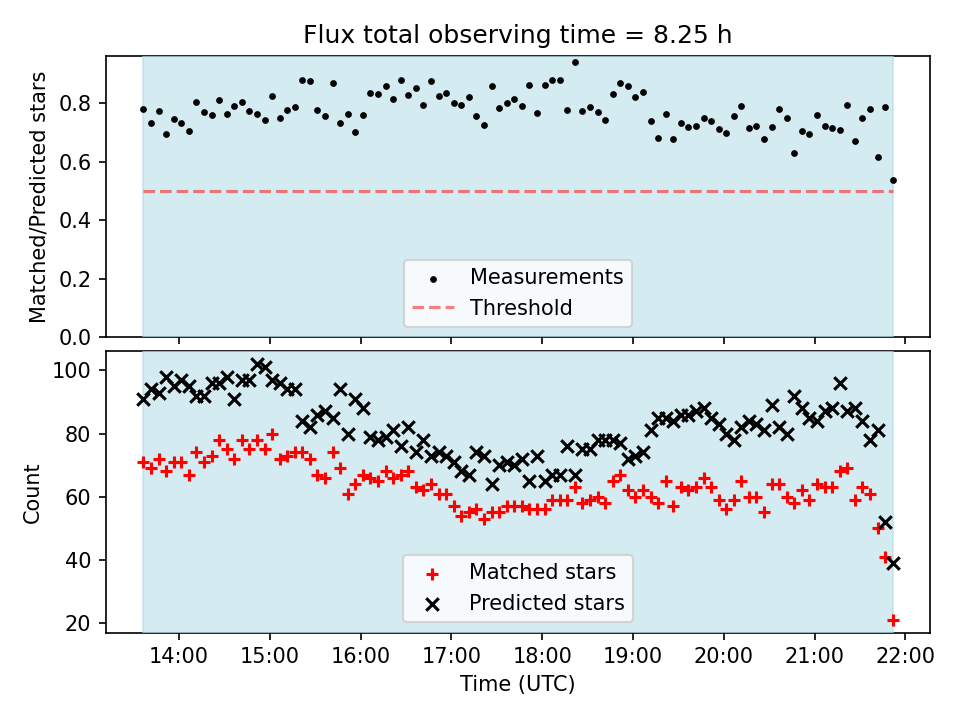 Flux total observing time = 8.25 h

Matched/Predicted stars

0.8
0.6
0.4
0.2
0.0

Measurements
Threshold

Count

100
80
60
40
20

Matched stars
Predicted stars

14:00 15:00 16:00 17:00 18:00 19:00 20:00 21:00 22:00

Time (UTC)